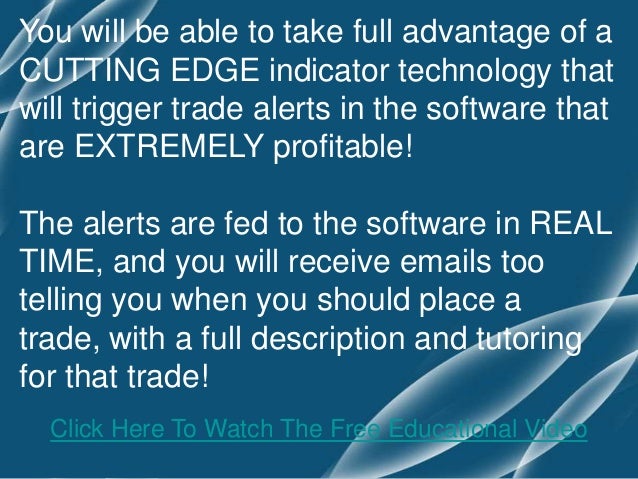 You will be able to take full advantage of a CUTTING EDGE indicator technology that will trigger trade alerts in the software that are EXTREMELY profitable!

The alerts are fed to the software in REAL TIME, and you will receive emails too telling you when you should place a trade, with a full description and tutoring for that trade!

Click Here To Watch The Free Educational Video